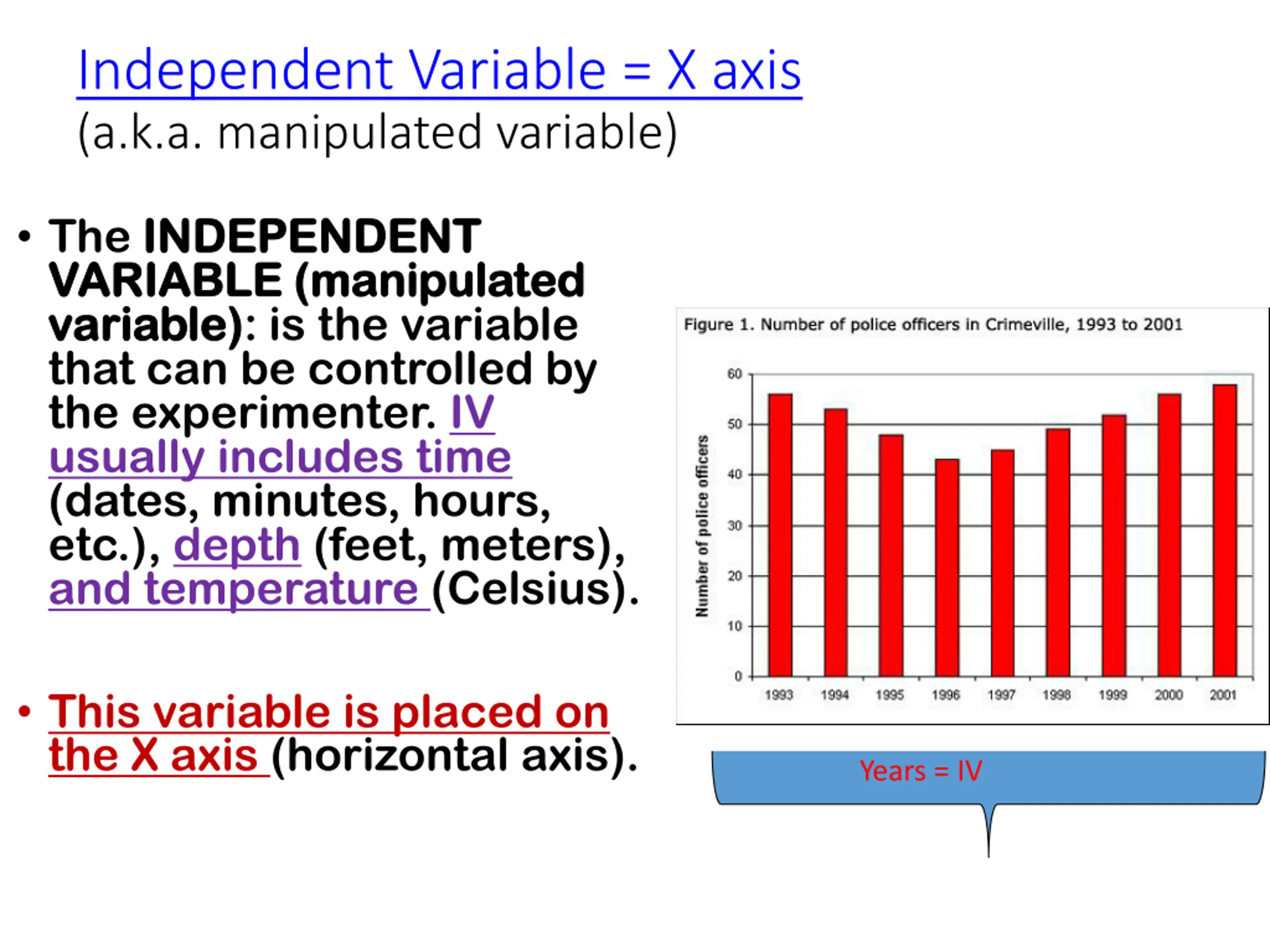 Independent Variable = X axis
(a.k.a. manipulated variable)

• The INDEPENDENT VARIABLE (manipulated variable): is the variable that can be controlled by the experimenter. IV usually includes time (dates, minutes, hours, etc.), depth (feet, meters), and temperature (Celsius).

• This variable is placed on the X axis (horizontal axis).

Figure 1. Number of police officers in Crimeville, 1993 to 2001

Number of police officers

60
50
40
30
20
10
0

1993 1994 1995 1996 1997 1998 1999 2000 2001

Years = IV